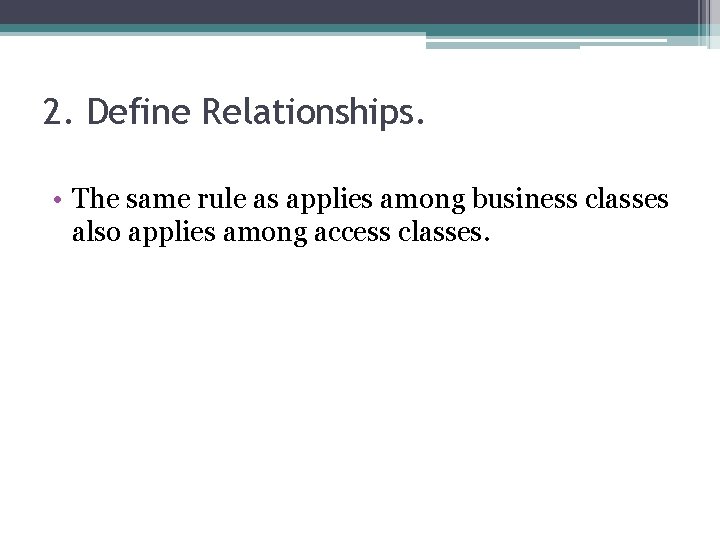 2. Define Relationships.

• The same rule as applies among business classes also applies among access classes.